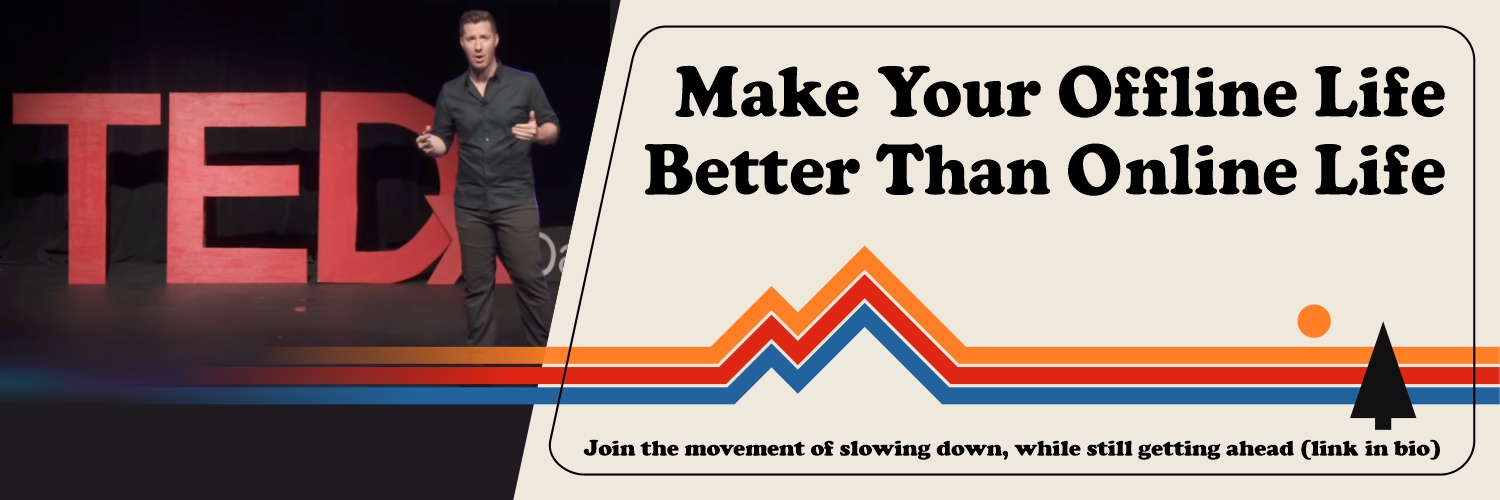 TEDx

Make Your Offline Life Better Than Online Life

Join the movement of slowing down, while still getting ahead (link in bio)